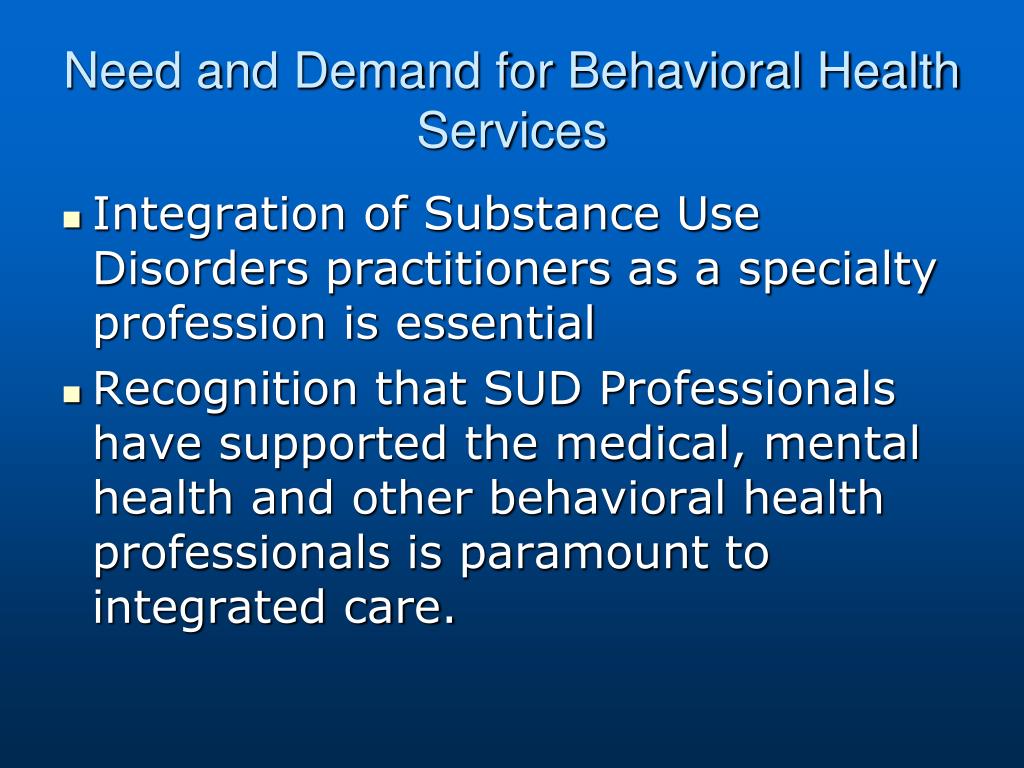 Need and Demand for Behavioral Health Services

- Integration of Substance Use Disorders practitioners as a specialty profession is essential
- Recognition that SUD Professionals have supported the medical, mental health and other behavioral health professionals is paramount to integrated care.